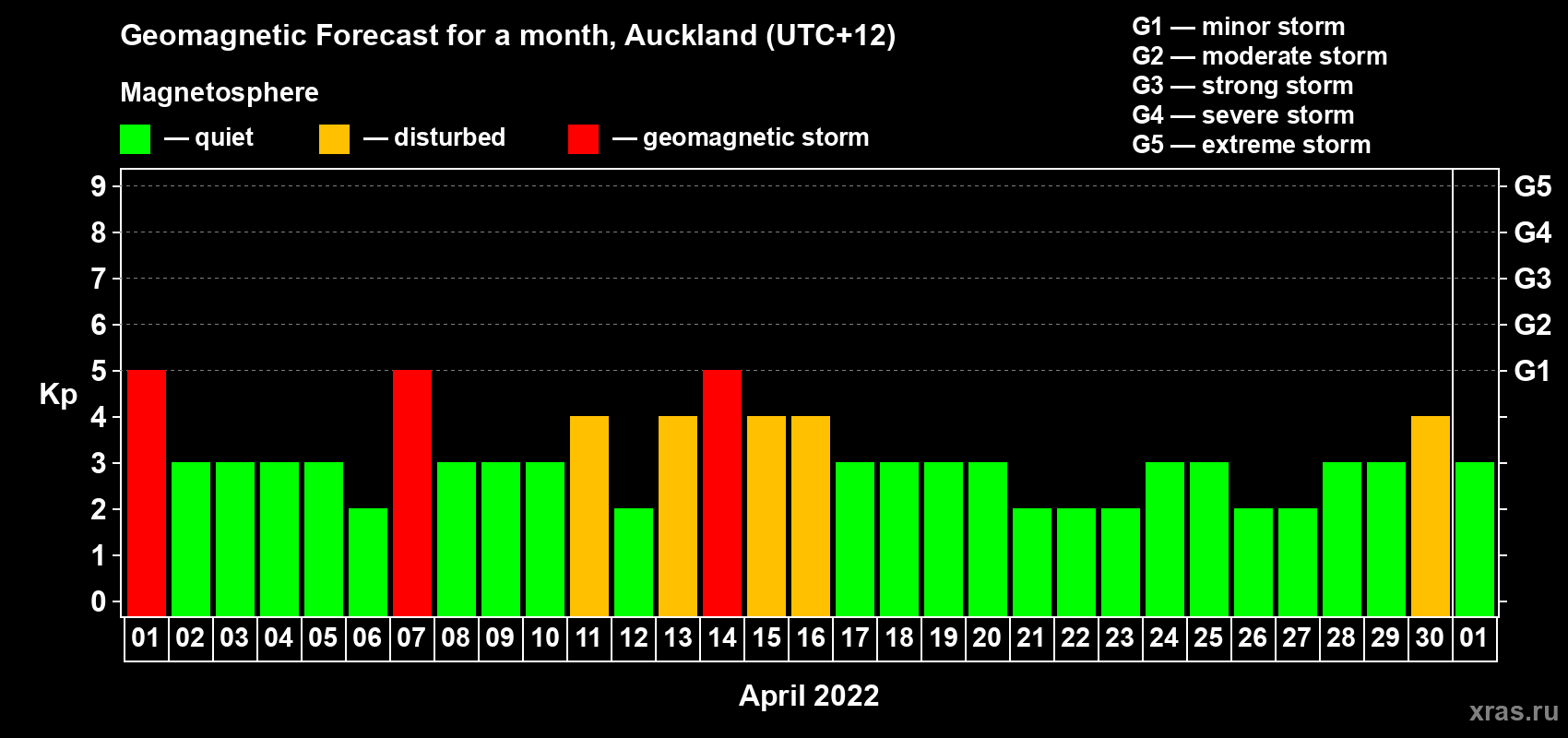 Geomagnetic Forecast for a month, Auckland (UTC+12)

Magnetosphere

— quiet — disturbed — geomagnetic storm

G1 — minor storm
G2 — moderate storm
G3 — strong storm
G4 — severe storm
G5 — extreme storm

Kp

9 8 7 6 5 4 3 2 1 0

G5 G4 G3 G2 G1

01 02 03 04 05 06 07 08 09 10 11 12 13 14 15 16 17 18 19 20 21 22 23 24 25 26 27 28 29 30 01

April 2022

xras.ru